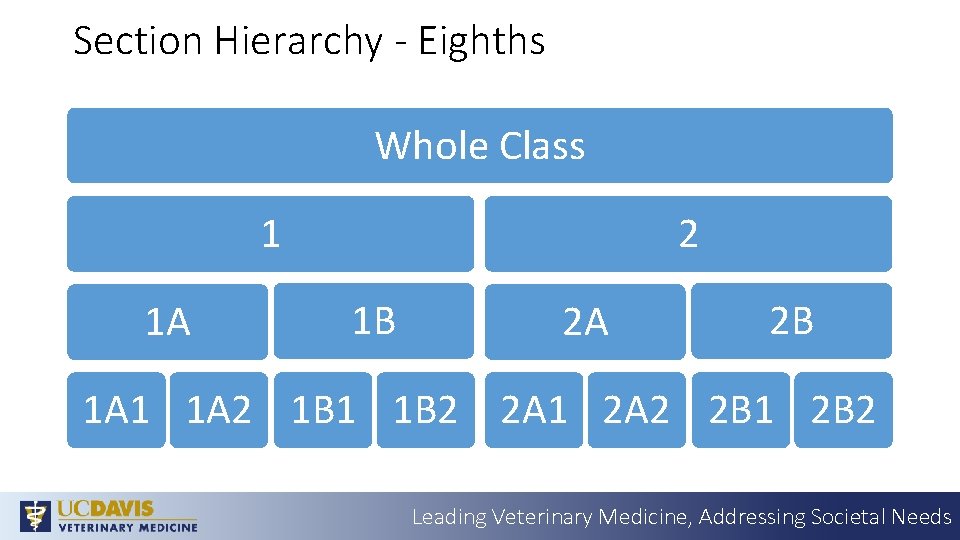 Section Hierarchy - Eighths

Whole Class

1

2

1A

1B

2A

2B

1A1

1A2

1B1

1B2

2A1

2A2

2B1

2B2

UCDAVIS
VETERINARY MEDICINE

Leading Veterinary Medicine, Addressing Societal Needs